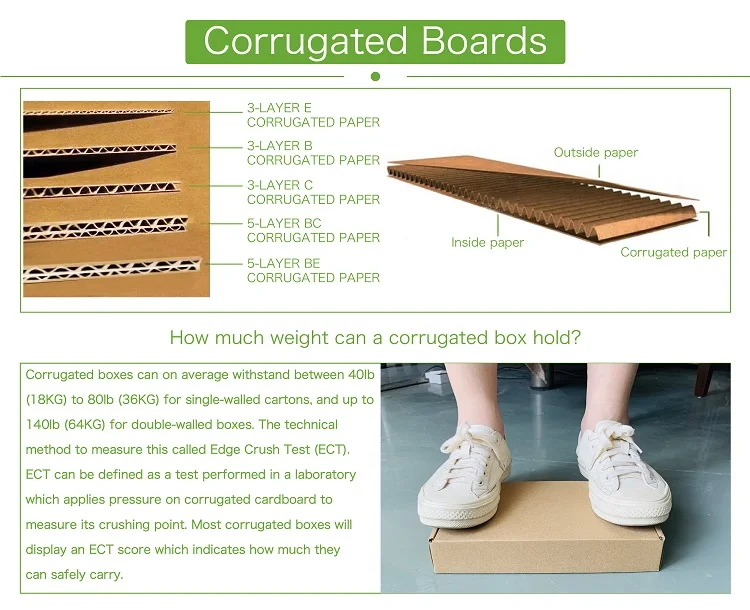 Corrugated Boards

3-LAYER E CORRUGATED PAPER

3-LAYER B CORRUGATED PAPER

3-LAYER C CORRUGATED PAPER

5-LAYER BC CORRUGATED PAPER

5-LAYER BE CORRUGATED PAPER

Outside paper

Inside paper

Corrugated paper

How much weight can a corrugated box hold?

Corrugated boxes can on average withstand between 40lb (18KG) to 80lb (36KG) for single-walled cartons, and up to 140lb (64KG) for double-walled boxes. The technical method to measure this called Edge Crush Test (ECT). ECT can be defined as a test performed in a laboratory which applies pressure on corrugated cardboard to measure its crushing point. Most corrugated boxes will display an ECT score which indicates how much they can safely carry.